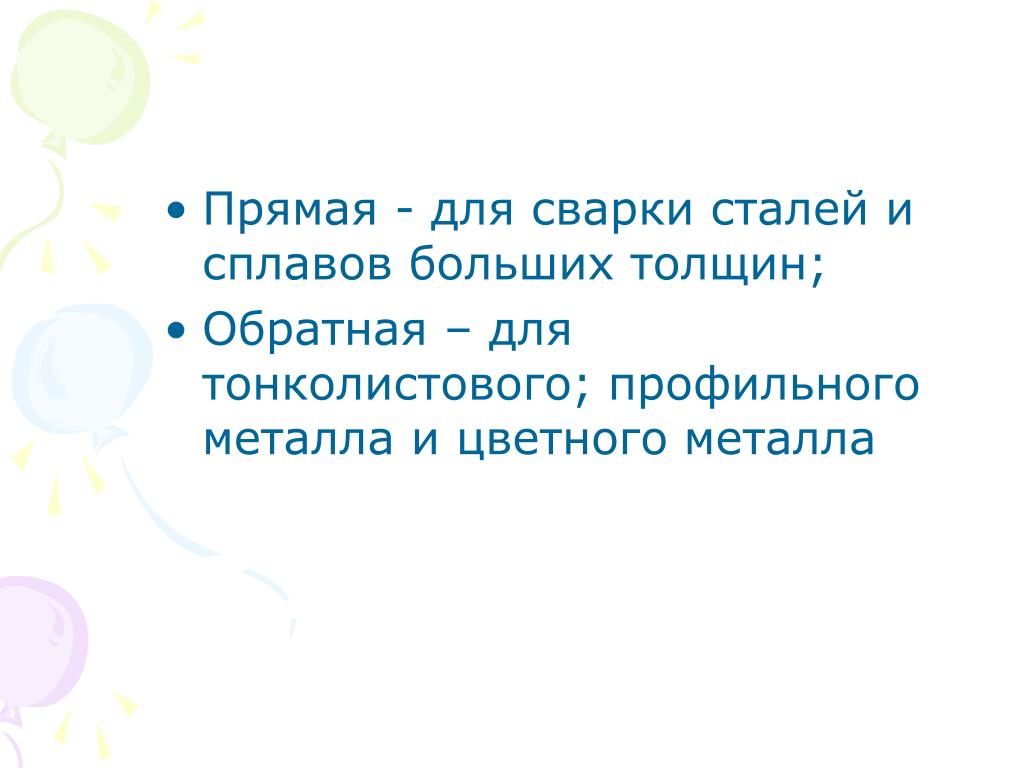 • Прямая - для сварки сталей и сплавов больших толщин;
• Обратная – для тонколистового; профильного металла и цветного металла